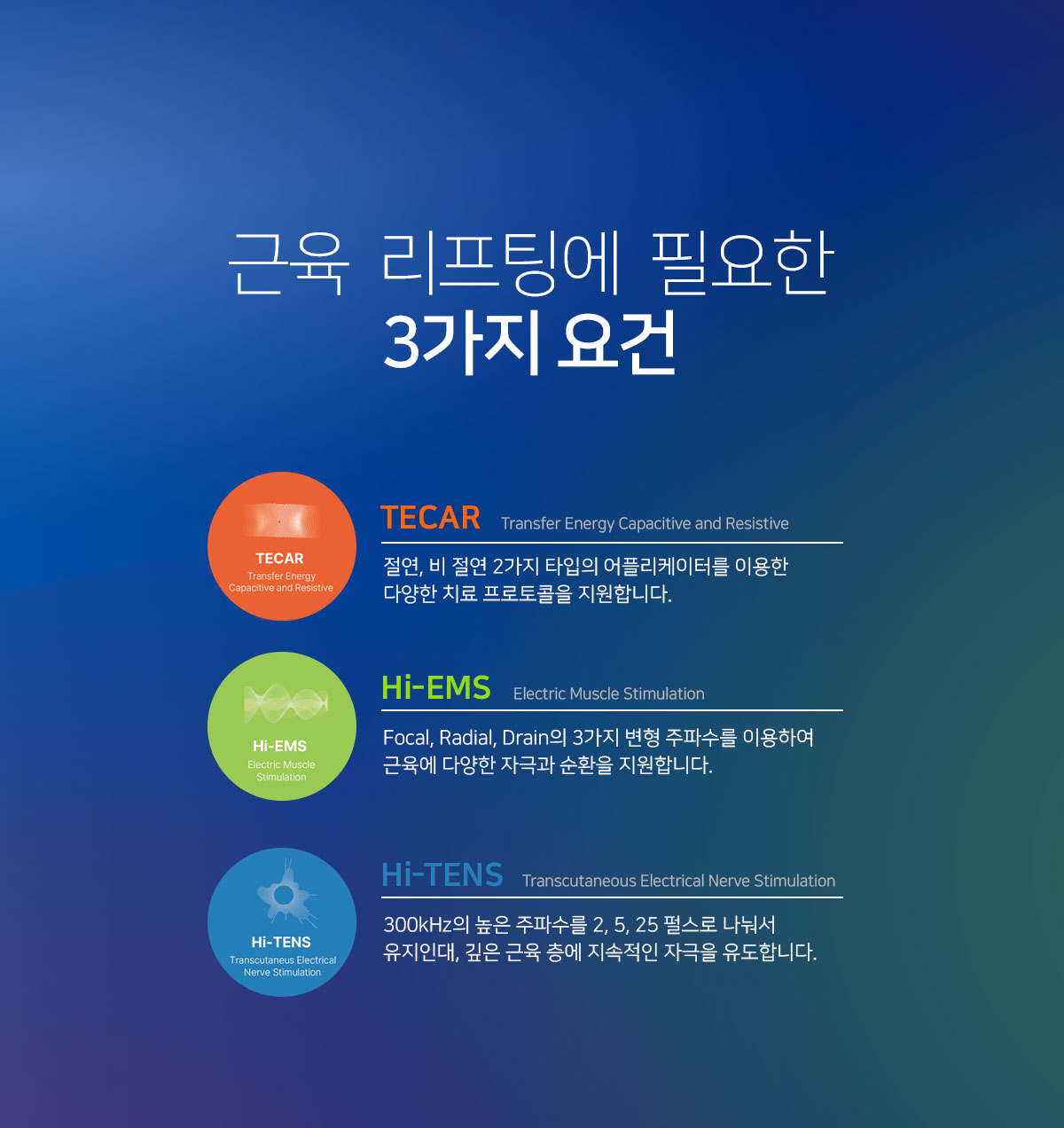 근육 리프팅에 필요한
3가지 요건

TECAR
Transfer Energy
Capacitive and Resistive

TECAR Transfer Energy Capacitive and Resistive

절연, 비 절연 2가지 타입의 어플리케이터를 이용한 다양한 치료 프로토콜을 지원합니다.

Hi-EMS
Electric Muscle
Stimulation

Hi-EMS Electric Muscle Stimulation

Focal, Radial, Drain의 3가지 변형 주파수를 이용하여 근육에 다양한 자극과 순환을 지원합니다.

Hi-TENS
Transcutaneus Electrical
Nerve Stimulation

Hi-TENS Transcutaneous Electrical Nerve Stimulation

300kHz의 높은 주파수를 2, 5, 25 펄스로 나눠서 유지인대, 깊은 근육 층에 지속적인 자극을 유도합니다.